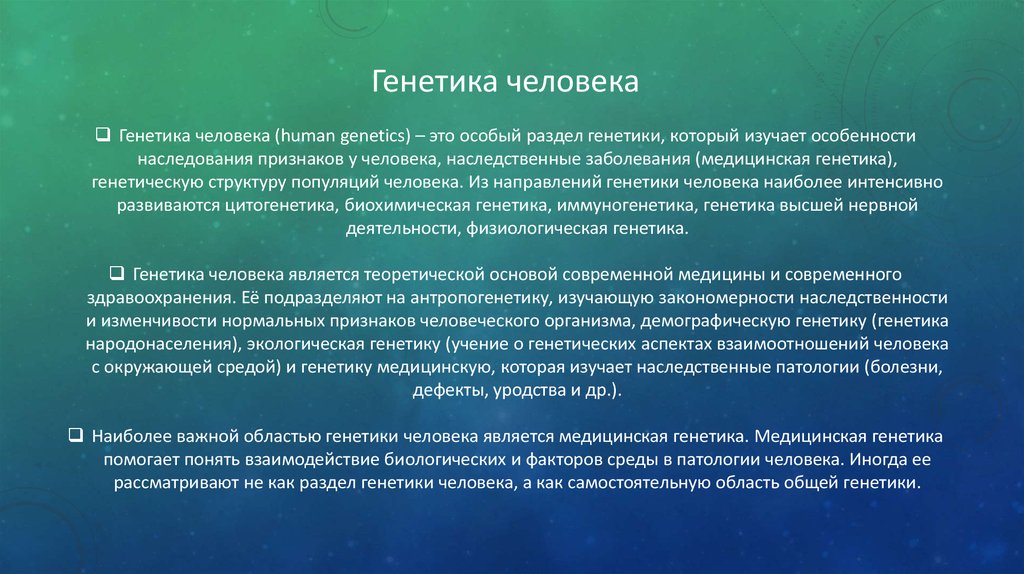 Генетика человека

❑ Генетика человека (human genetics) – это особый раздел генетики, который изучает особенности наследования признаков у человека, наследственные заболевания (медицинская генетика), генетическую структуру популяций человека. Из направлений генетики человека наиболее интенсивно развиваются цитогенетика, биохимическая генетика, иммуногенетика, генетика высшей нервной деятельности, физиологическая генетика.

❑ Генетика человека является теоретической основой современной медицины и современного здравоохранения. Её подразделяют на антропогенетику, изучающую закономерности наследственности и изменчивости нормальных признаков человеческого организма, демографическую генетику (генетика народонаселения), экологическая генетику (учение о генетических аспектах взаимоотношений человека с окружающей средой) и генетику медицинскую, которая изучает наследственные патологии (болезни, дефекты, уродства и др.).

❑ Наиболее важной областью генетики человека является медицинская генетика. Медицинская генетика помогает понять взаимодействие биологических и факторов среды в патологии человека. Иногда ее рассматривают не как раздел генетики человека, а как самостоятельную область общей генетики.